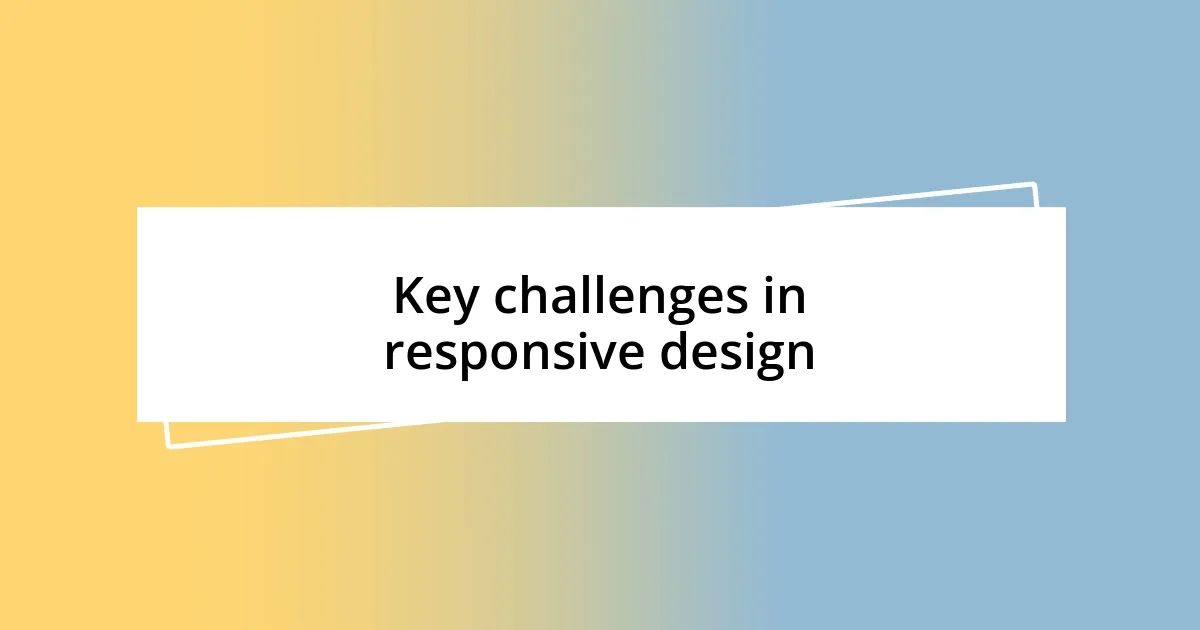 Key challenges in responsive design